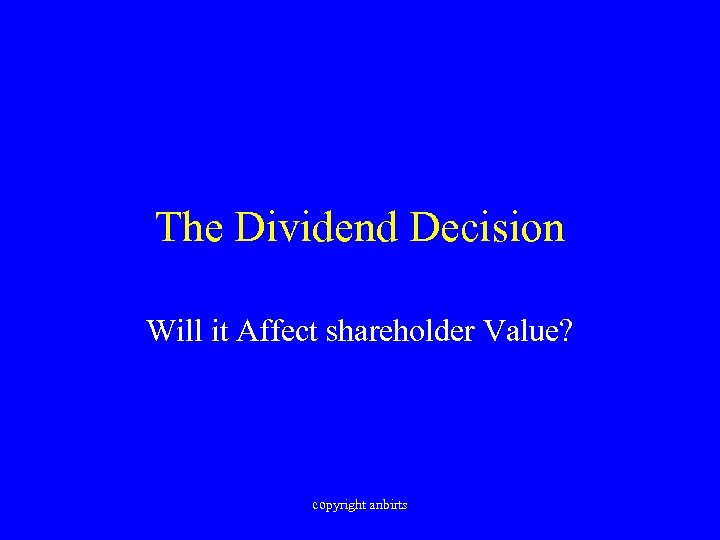 The Dividend Decision

Will it Affect shareholder Value?

copyright anbirts